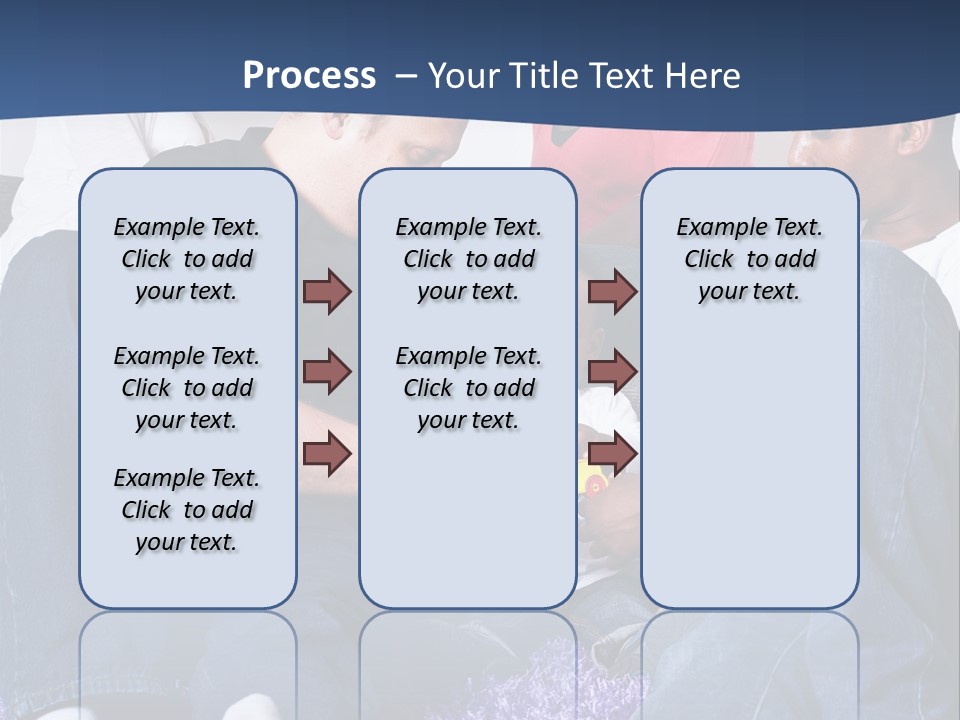 Process – Your Title Text Here

Example Text. Click to add your text.

Example Text. Click to add your text.

Example Text. Click to add your text.

Example Text. Click to add your text.

Example Text. Click to add your text.

Example Text. Click to add your text.